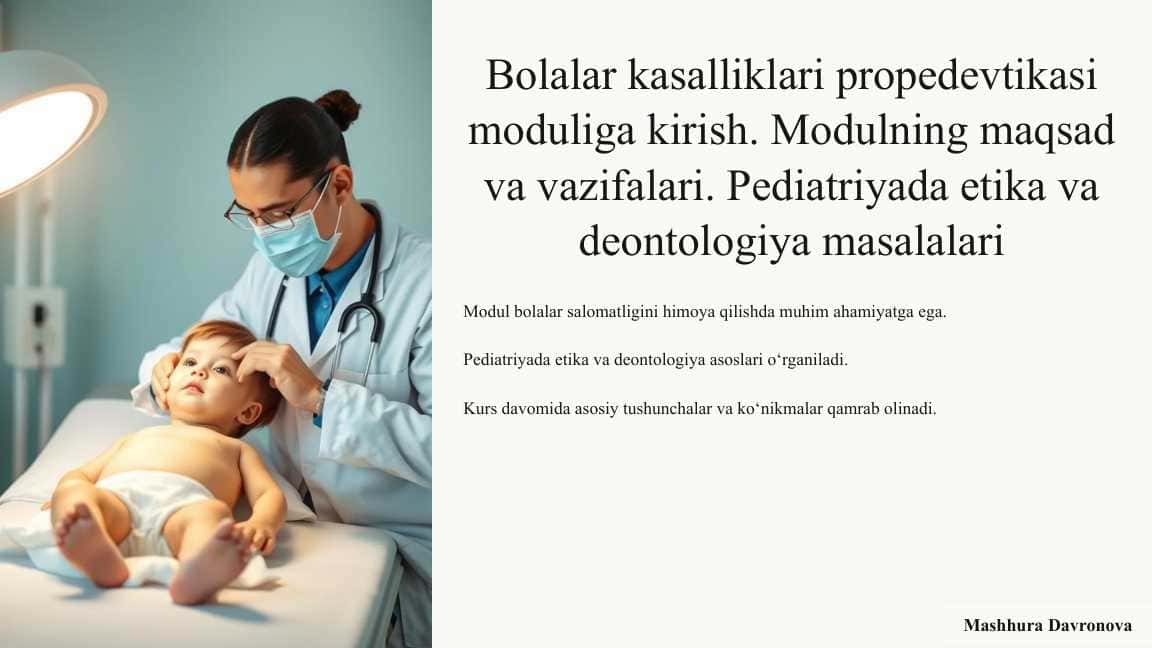 Bolalar kasalliklari propedevtikasi moduliga kirish. Modulning maqsad va vazifalari. Pediatriyada etika va deontologiya masalalari

Modul bolalar salomatligini himoya qilishda muhim ahamiyatga ega.

Pediatriyada etika va deontologiya asoslari o‘rganiladi.

Kurs davomida asosiy tushunchalar va ko‘nikmalar qamrab olinadi.

Mashhura Davronova